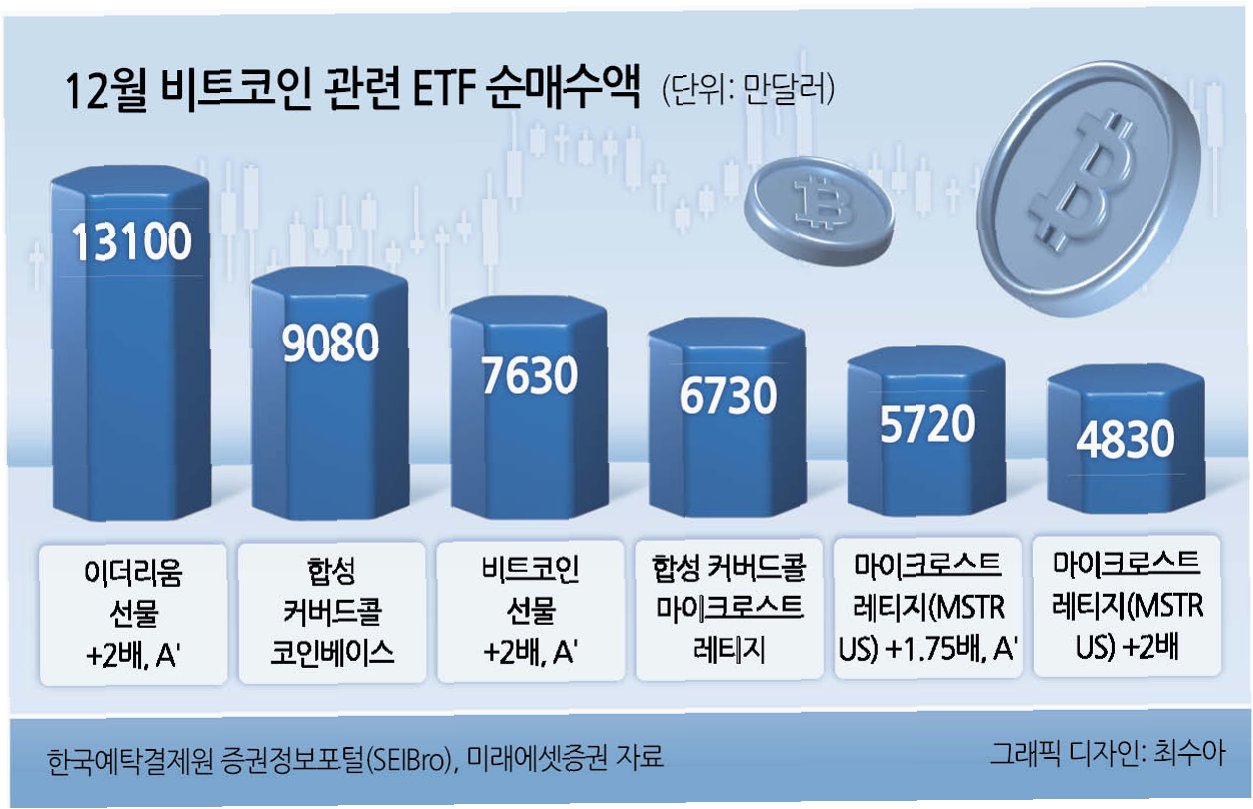 12월 비트코인 관련 ETF 순매수액 (단위: 만달러)

13100

9080

7630

6730

5720

4830

이더리움 선물 +2배, A'

합성 커버드콜 코인베이스

비트코인 선물 +2배, A'

합성 커버드콜 마이크로스트 레티지

마이크로스트 레티지(MSTR US) +1.75배, A'

마이크로스트 레티지(MSTR US) +2배

한국예탁결제원 증권정보포털(SEIBro), 미래에셋증권 자료

그래픽 디자인: 최수아